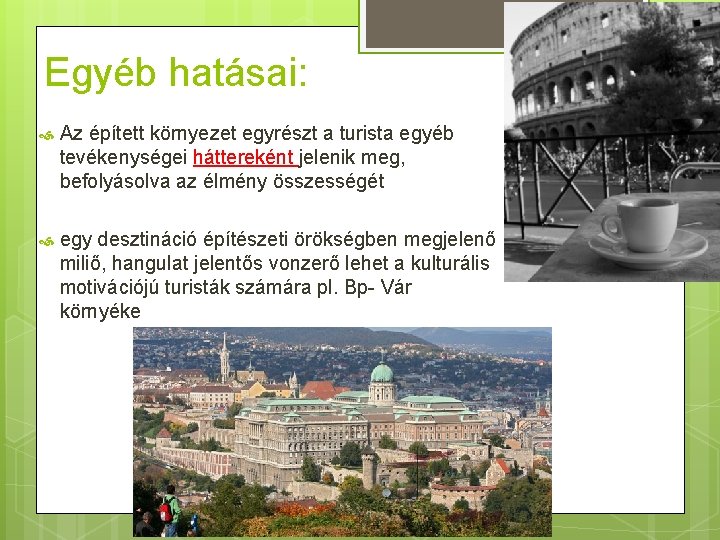 Egyéb hatásai:

Az épített környezet egyrészt a turista egyéb tevékenységei háttereként jelenik meg, befolyásolva az élmény összességét

egy desztináció építészeti örökségben megjelenő miliő, hangulat jelentős vonzerő lehet a kulturális motivációjú turisták számára pl. Bp- Vár környéke